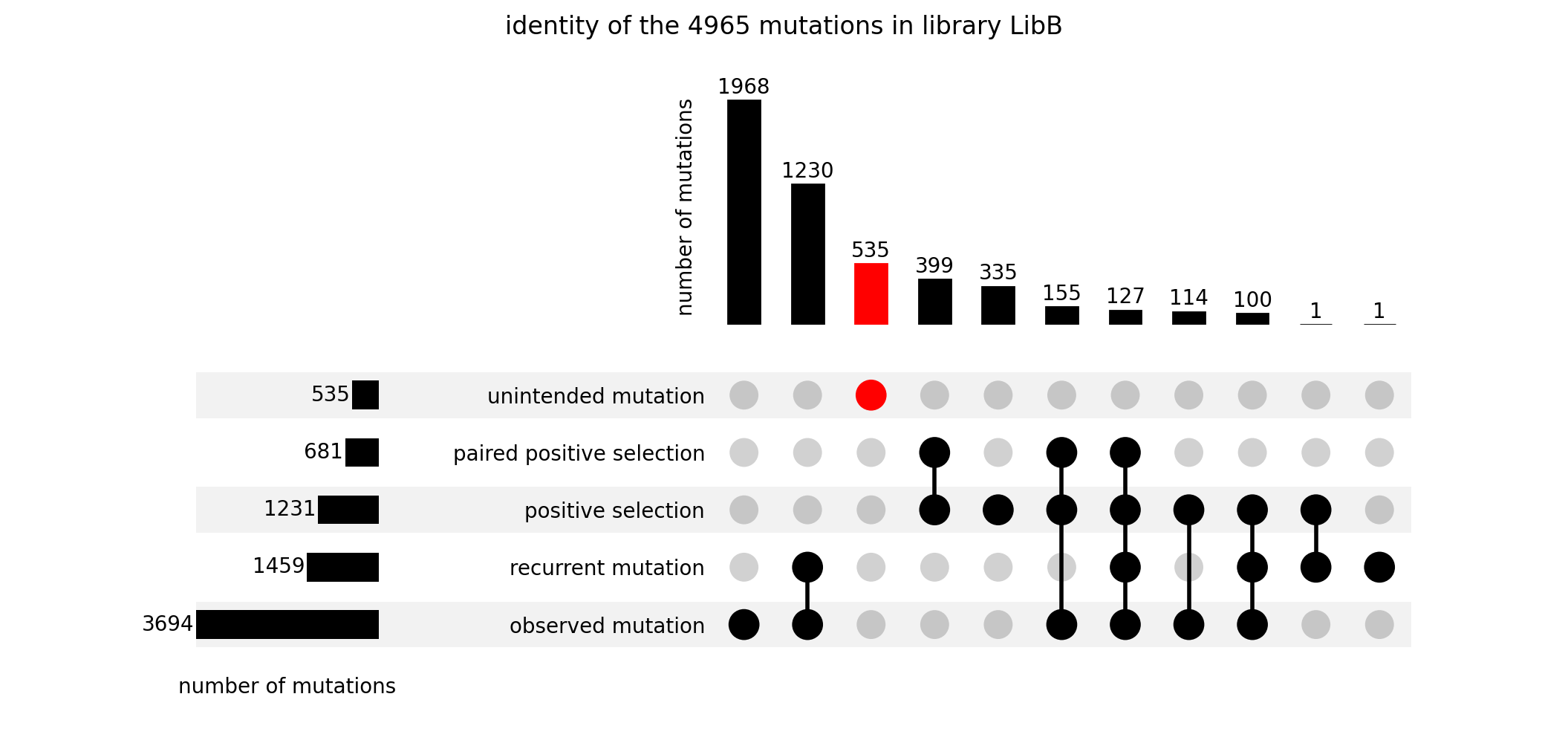 identity of the 4965 mutations in library LibB

number of mutations

1968
1230
535
399
335
155
127
114
100
1
1

535 unintended mutation
681 paired positive selection
1231 positive selection
1459 recurrent mutation
3694 observed mutation

number of mutations